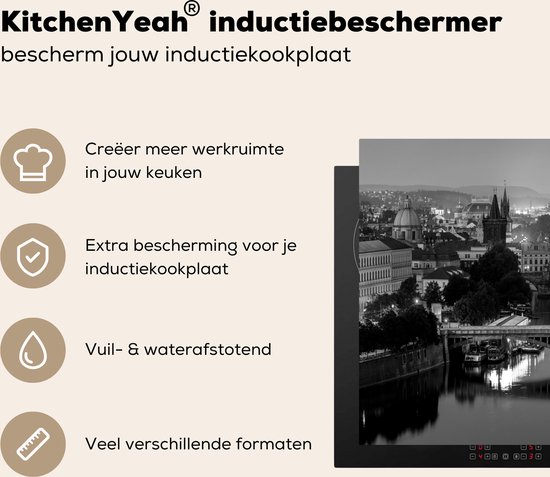 KitchenYeah® inductiebeschermer
bescherm jouw inductiekookplaat

Creëer meer werkruimte in jouw keuken

Extra bescherming voor je inductiekookplaat

Vuil- & waterafstotend

Veel verschillende formaten